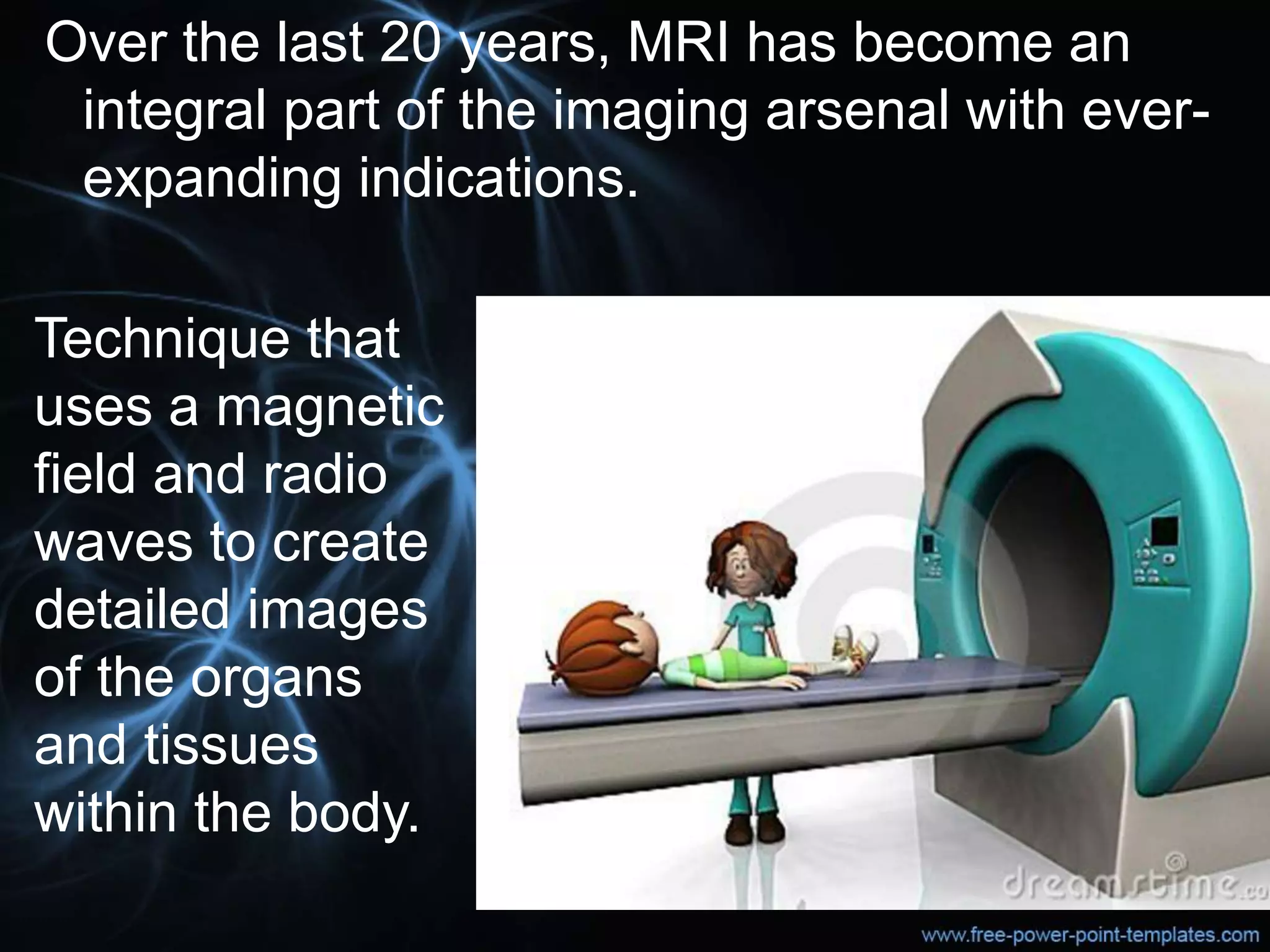 Over the last 20 years, MRI has become an integral part of the imaging arsenal with ever-expanding indications.

Technique that uses a magnetic field and radio waves to create detailed images of the organs and tissues within the body.

dreamstime.co

www.free-power-point-templates.com